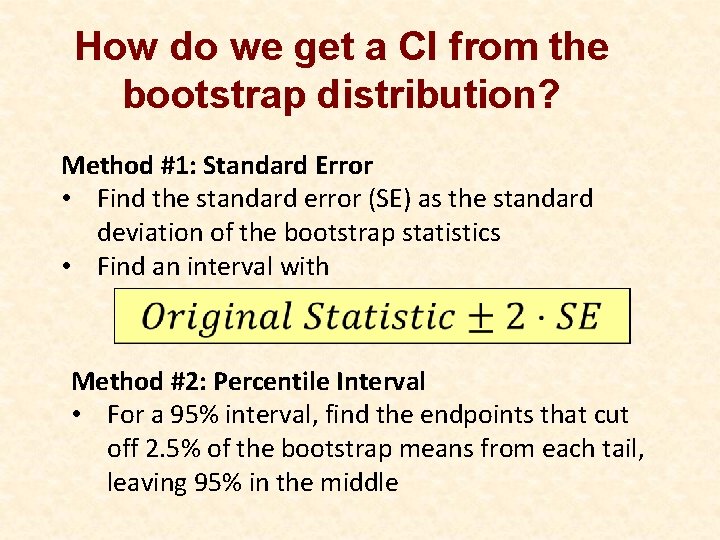 How do we get a CI from the bootstrap distribution?

Method #1: Standard Error
• Find the standard error (SE) as the standard deviation of the bootstrap statistics
• Find an interval with

$Original\ Statistic \pm 2 \cdot SE$

Method #2: Percentile Interval
• For a 95% interval, find the endpoints that cut off 2.5% of the bootstrap means from each tail, leaving 95% in the middle